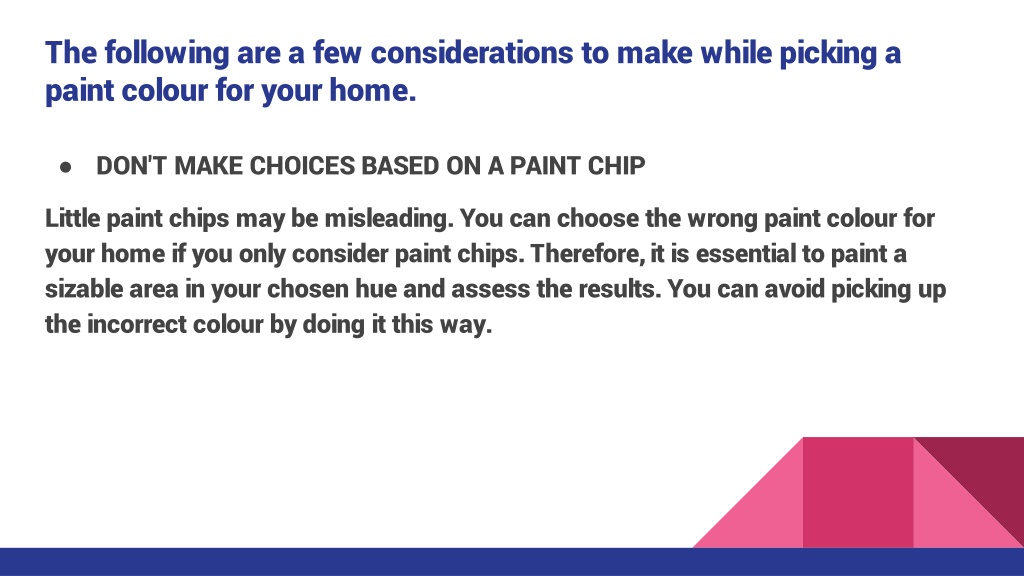 The following are a few considerations to make while picking a paint colour for your home.

● DON'T MAKE CHOICES BASED ON A PAINT CHIP

Little paint chips may be misleading. You can choose the wrong paint colour for your home if you only consider paint chips. Therefore, it is essential to paint a sizable area in your chosen hue and assess the results. You can avoid picking up the incorrect colour by doing it this way.